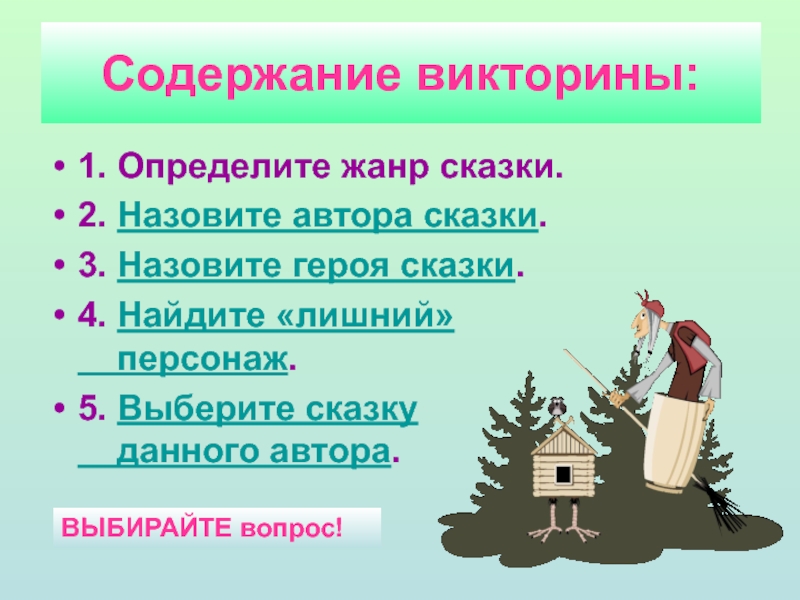 Содержание викторины:

• 1. Определите жанр сказки.
• 2. Назовите автора сказки.
• 3. Назовите героя сказки.
• 4. Найдите «лишний» персонаж.
• 5. Выберите сказку данного автора.

ВЫБИРАЙТЕ вопрос!